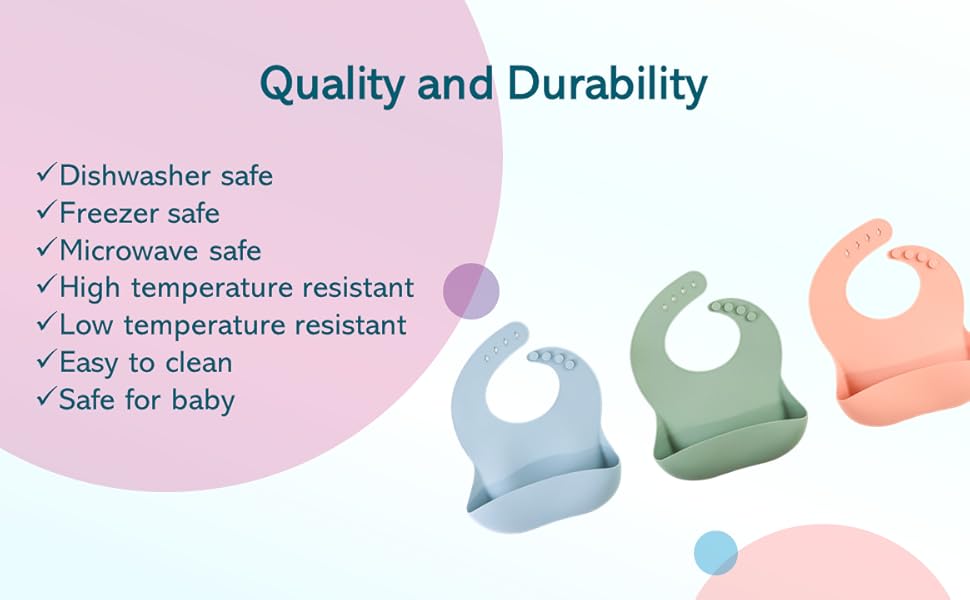 Quality and Durability

✓Dishwasher safe
✓Freezer safe
✓Microwave safe
✓High temperature resistant
✓Low temperature resistant
✓Easy to clean
✓Safe for baby